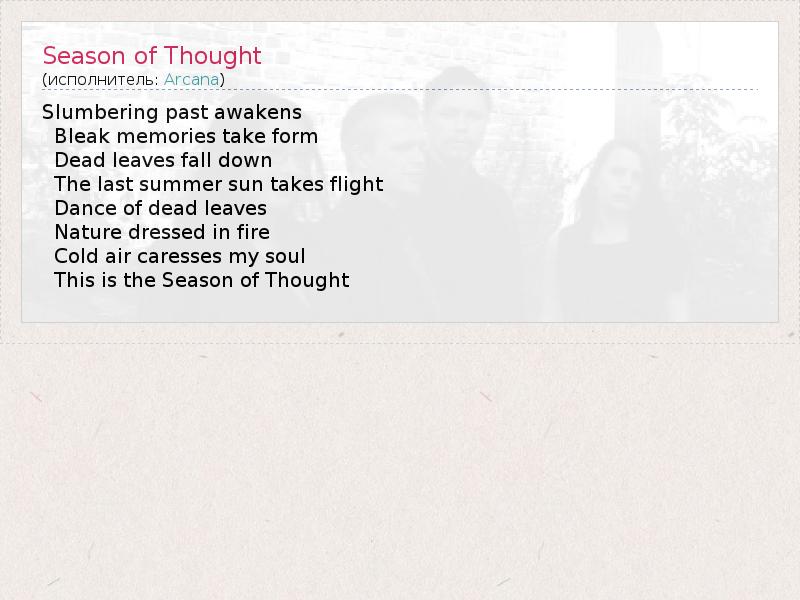 Season of Thought
(исполнитель: Arcana)

Slumbering past awakens
Bleak memories take form
Dead leaves fall down
The last summer sun takes flight
Dance of dead leaves
Nature dressed in fire
Cold air caresses my soul
This is the Season of Thought